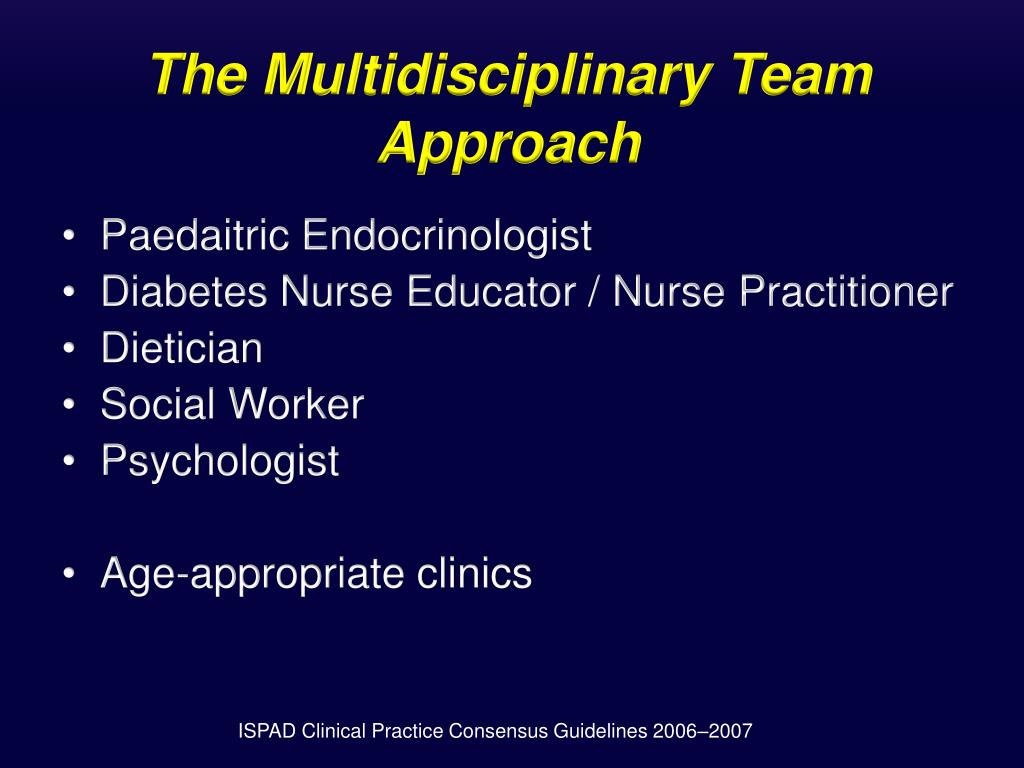 The Multidisciplinary Team Approach

• Paedaitric Endocrinologist
• Diabetes Nurse Educator / Nurse Practitioner
• Dietician
• Social Worker
• Psychologist

• Age-appropriate clinics

ISPAD Clinical Practice Consensus Guidelines 2006–2007